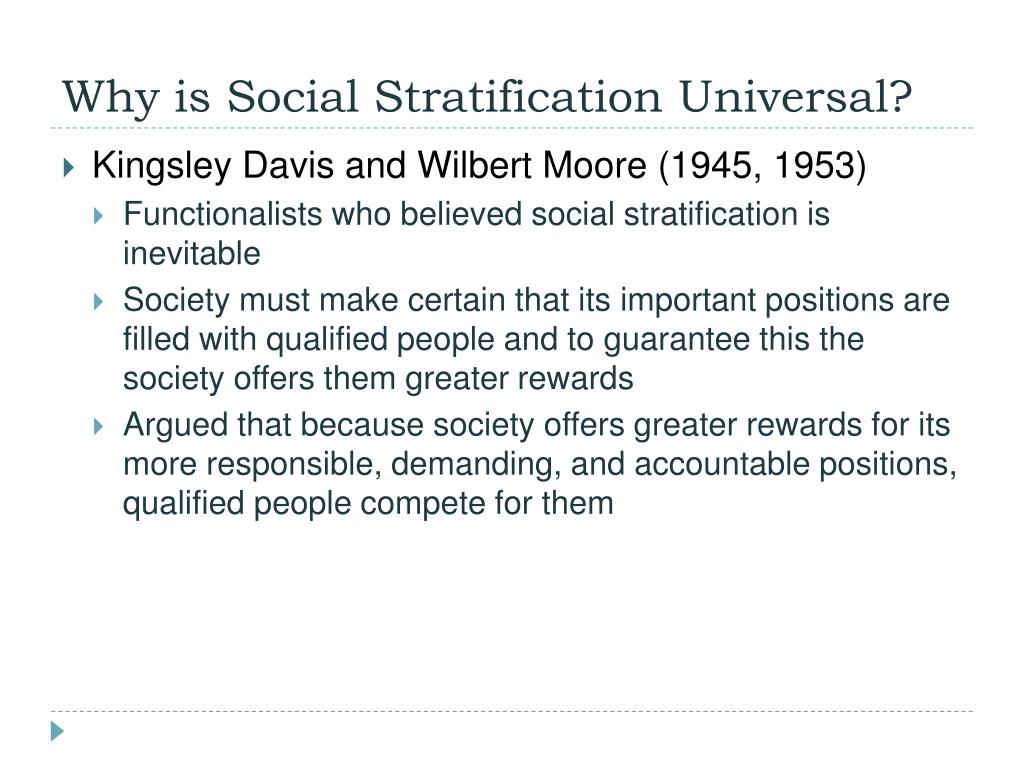 Why is Social Stratification Universal?

Kingsley Davis and Wilbert Moore (1945, 1953)

Functionalists who believed social stratification is inevitable

Society must make certain that its important positions are filled with qualified people and to guarantee this the society offers them greater rewards

Argued that because society offers greater rewards for its more responsible, demanding, and accountable positions, qualified people compete for them